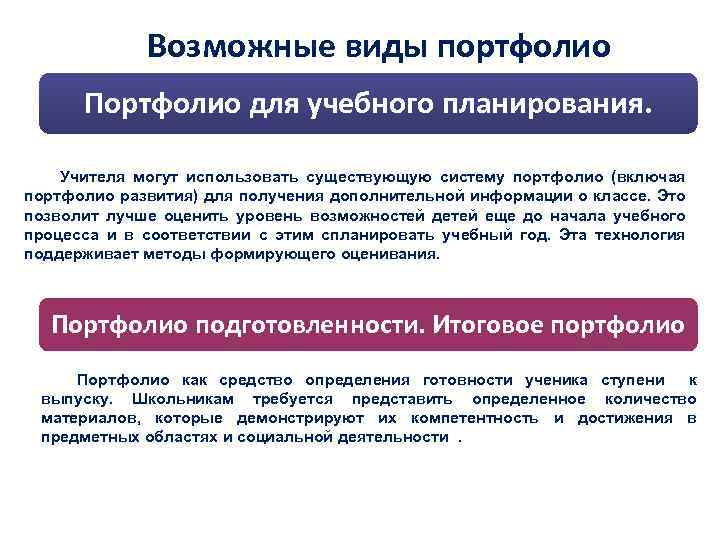 Возможные виды портфолио

Портфолио для учебного планирования.

Учителя могут использовать существующую систему портфолио (включая портфолио развития) для получения дополнительной информации о классе. Это позволит лучше оценить уровень возможностей детей еще до начала учебного процесса и в соответствии с этим спланировать учебный год. Эта технология поддерживает методы формирующего оценивания.

Портфолио подготовленности. Итоговое портфолио

Портфолио как средство определения готовности ученика ступени к выпуску. Школьникам требуется представить определенное количество материалов, которые демонстрируют их компетентность и достижения в предметных областях и социальной деятельности .